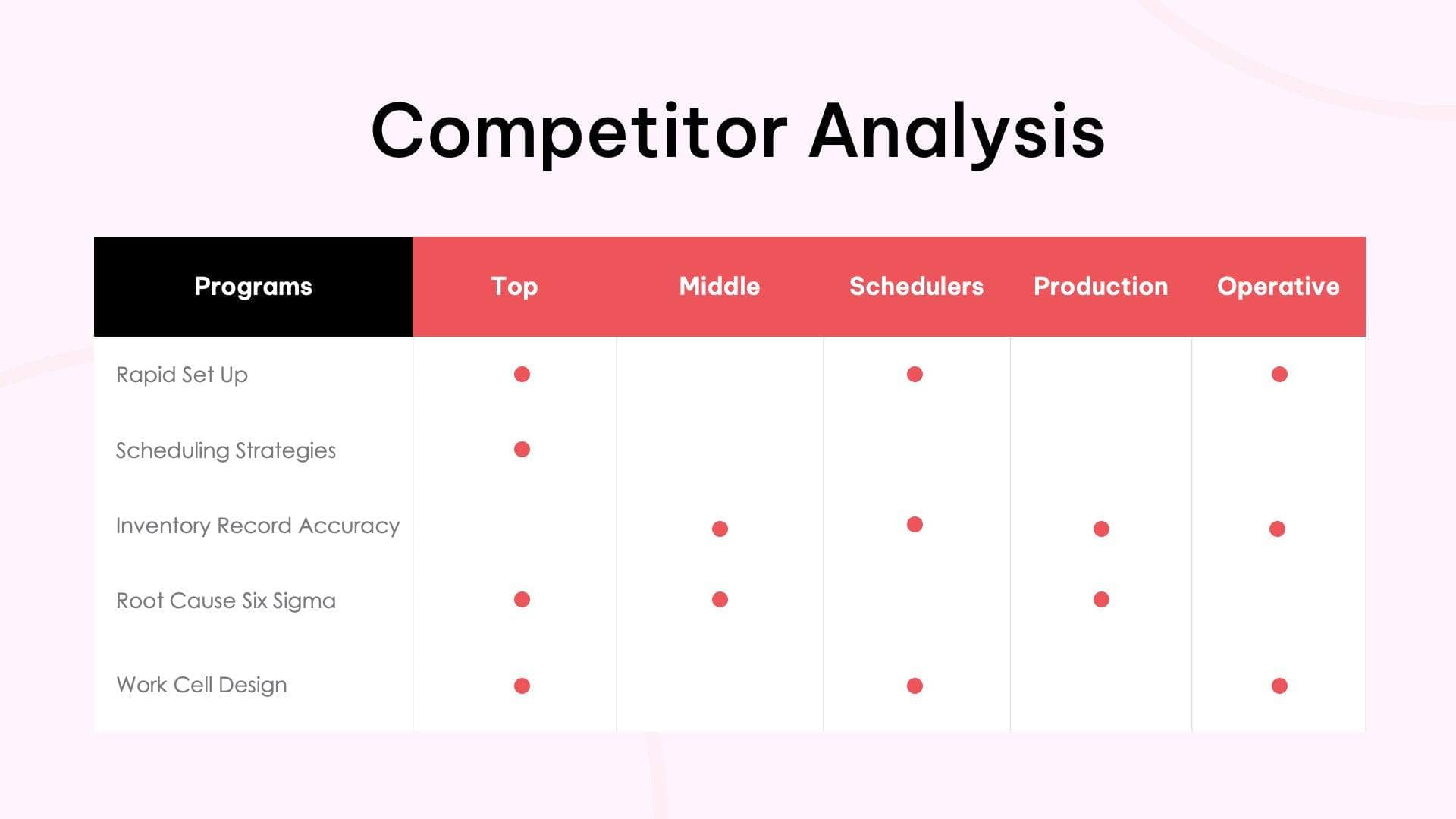 Competitor Analysis

| Programs | Top | Middle | Schedulers | Production | Operative |
|---|---|---|---|---|---|
| Rapid Set Up | ● | | ● | | ● |
| Scheduling Strategies | ● | | | | |
| Inventory Record Accuracy | | ● | ● | ● | ● |
| Root Cause Six Sigma | ● | ● | | ● | |
| Work Cell Design | ● | | ● | | ● |